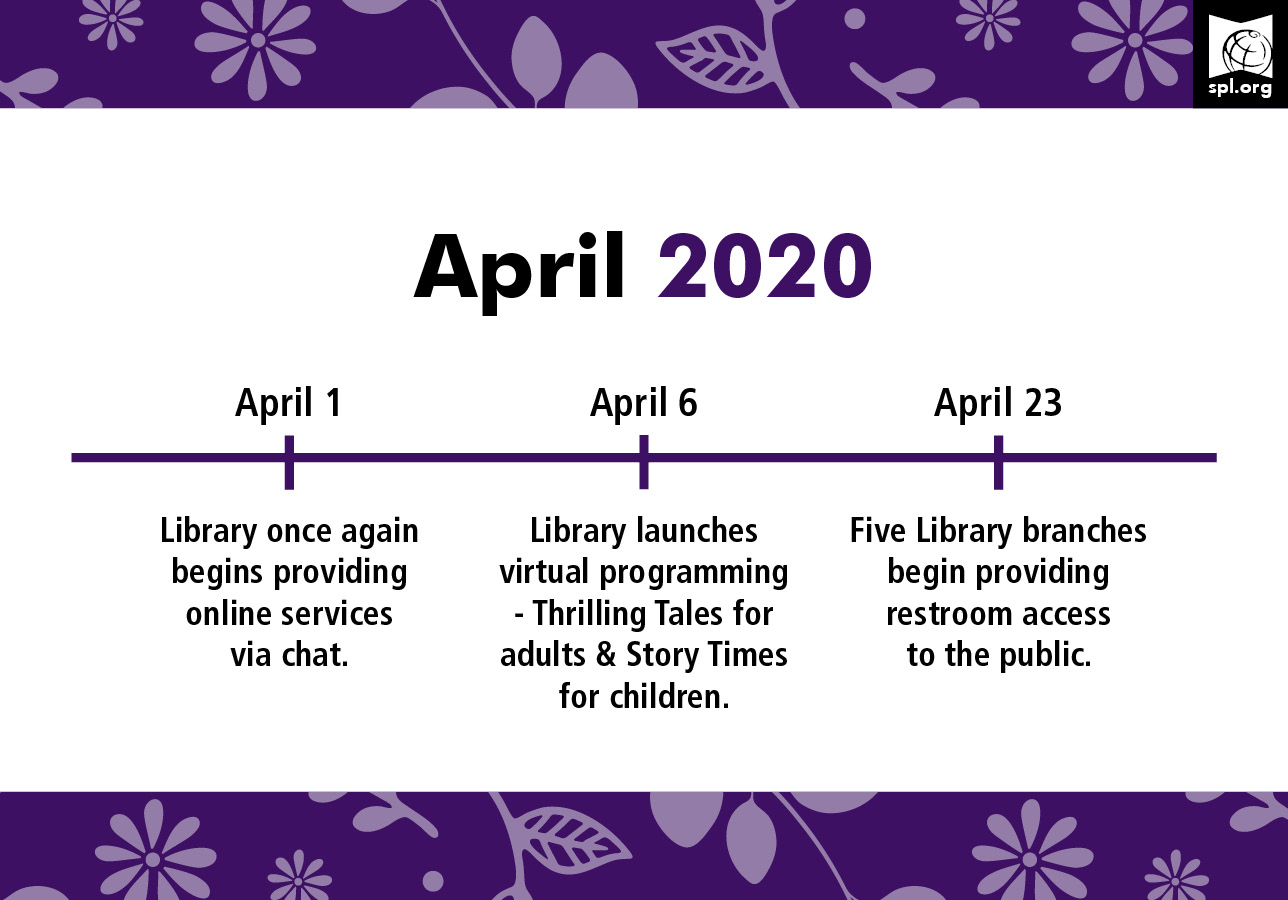 spl.org

April 2020

April 1

Library once again begins providing online services via chat.

April 6

Library launches virtual programming - Thrilling Tales for adults & Story Times for children.

April 23

Five Library branches begin providing restroom access to the public.